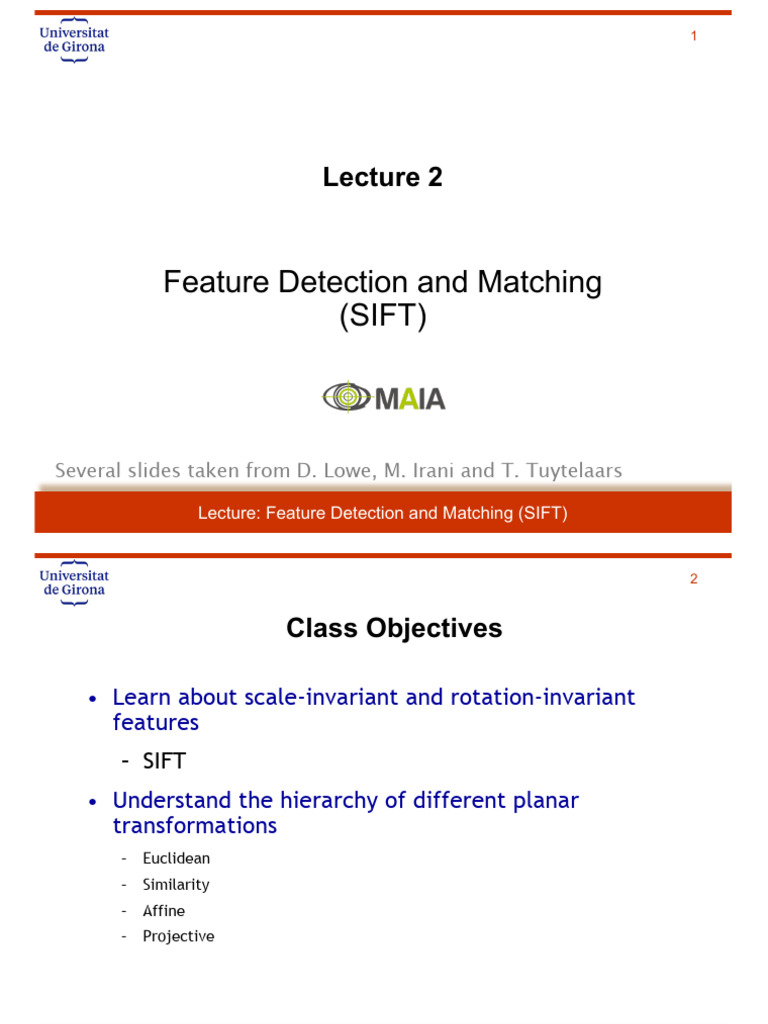 Universitat de Girona

1

Lecture 2

Feature Detection and Matching (SIFT)

MAIA

Several slides taken from D. Lowe, M. Irani and T. Tuytelaars

Lecture: Feature Detection and Matching (SIFT)

Universitat de Girona

2

Class Objectives

• Learn about scale-invariant and rotation-invariant features

– SIFT

• Understand the hierarchy of different planar transformations

– Euclidean
– Similarity
– Affine
– Projective